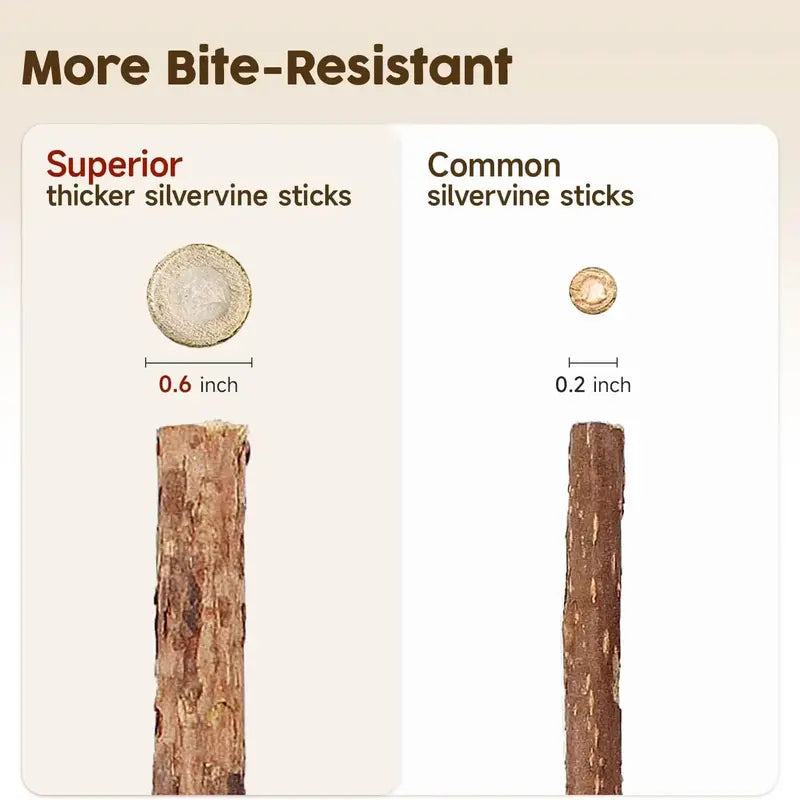 More Bite-Resistant

Superior
thicker silvervine sticks

0.6 inch

Common
silvervine sticks

0.2 inch